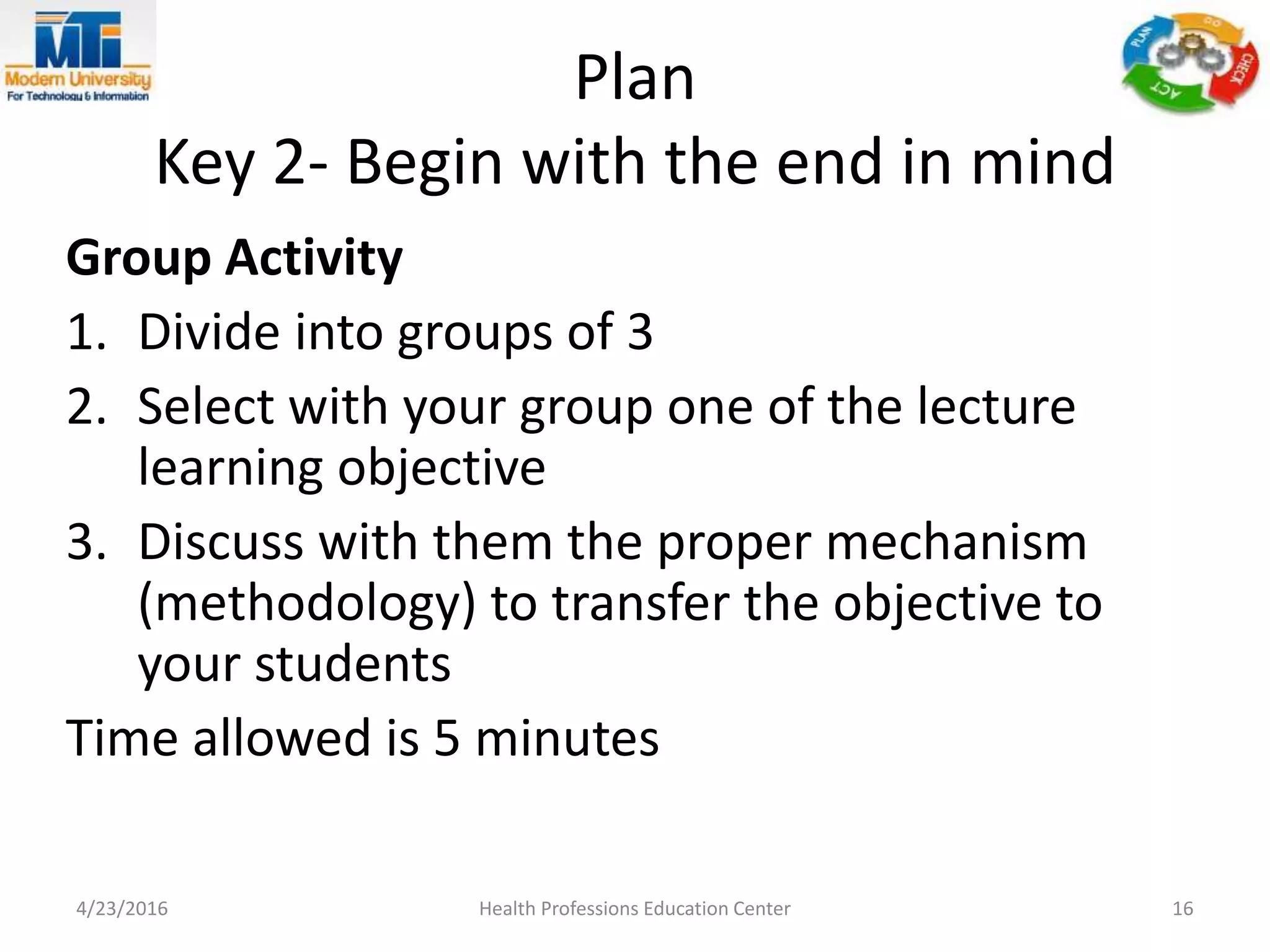 MTI
Modern University
For Technology & Information

PLAN
DO
CHECK
ACT

Plan
Key 2- Begin with the end in mind

**Group Activity**

1. Divide into groups of 3
2. Select with your group one of the lecture learning objective
3. Discuss with them the proper mechanism (methodology) to transfer the objective to your students

Time allowed is 5 minutes

4/23/2016 Health Professions Education Center 16